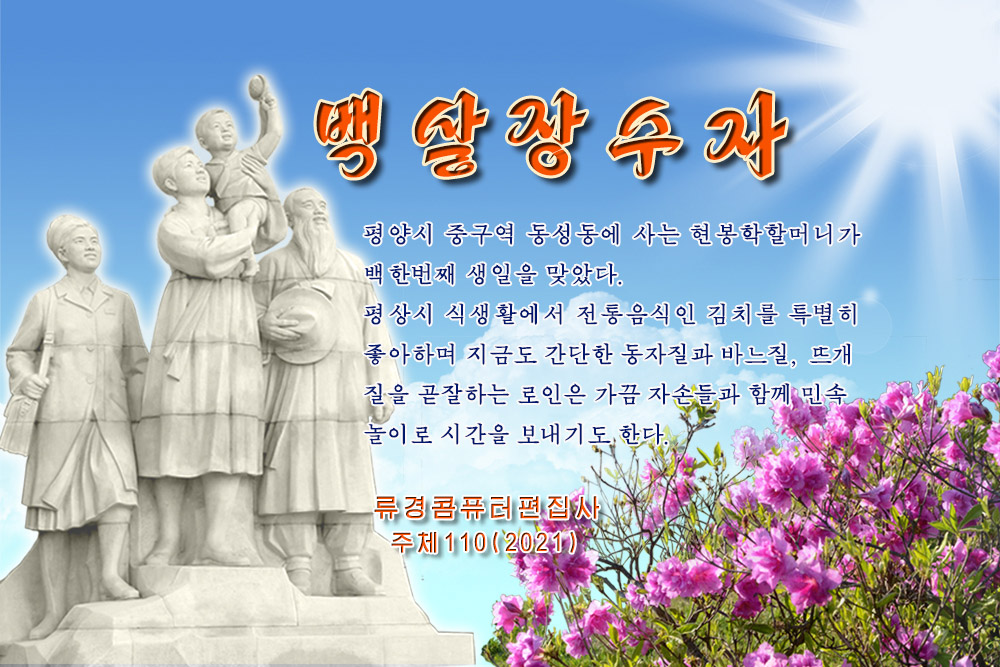 백살장수자

평양시 중구역 동성동에 사는 현봉학할머니가 백한번째 생일을 맞았다.
평상시 식생활에서 전통음식인 김치를 특별히 좋아하며 지금도 간단한 동자질과 바느질, 뜨개질을 곧잘하는 로인은 가끔 자손들과 함께 민속놀이로 시간을 보내기도 한다.

류경콤퓨터편집사
주체110(2021)